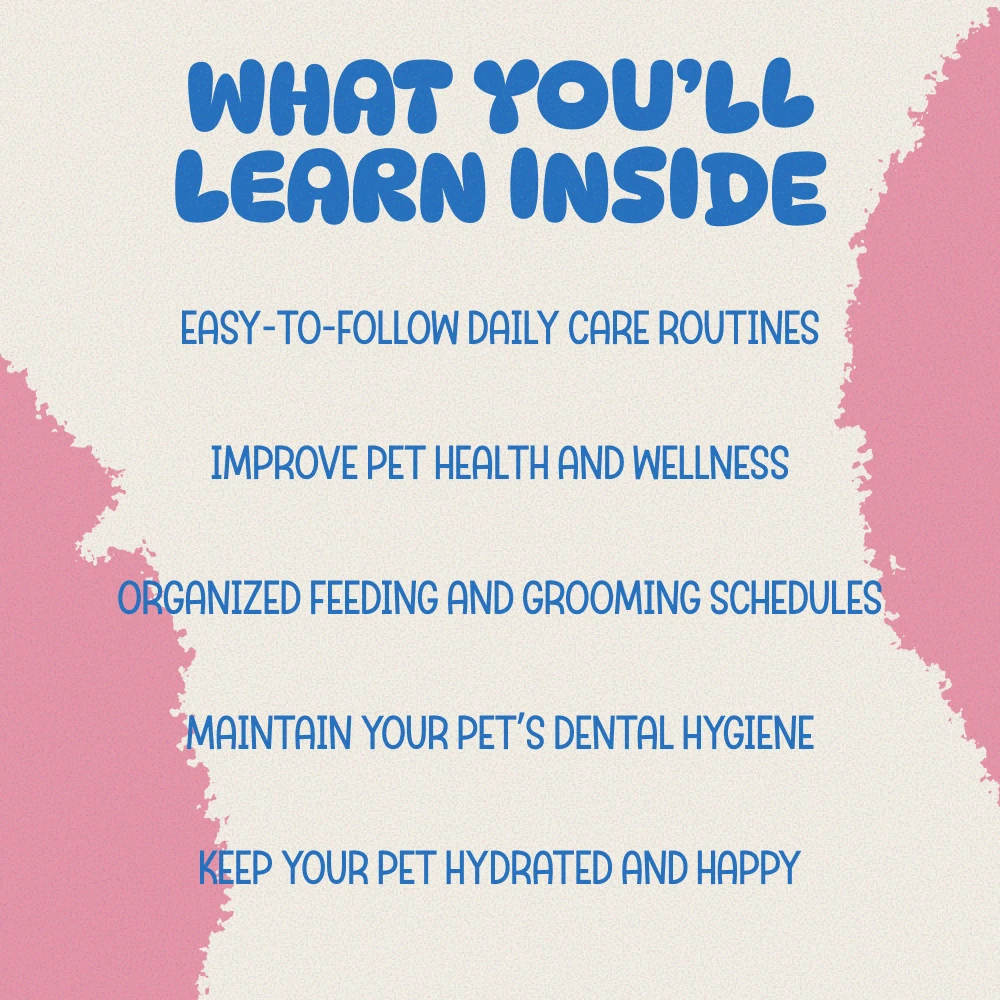 WHAT YOU'LL LEARN INSIDE

EASY-TO-FOLLOW DAILY CARE ROUTINES

IMPROVE PET HEALTH AND WELLNESS

ORGANIZED FEEDING AND GROOMING SCHEDULES

MAINTAIN YOUR PET'S DENTAL HYGIENE

KEEP YOUR PET HYDRATED AND HAPPY